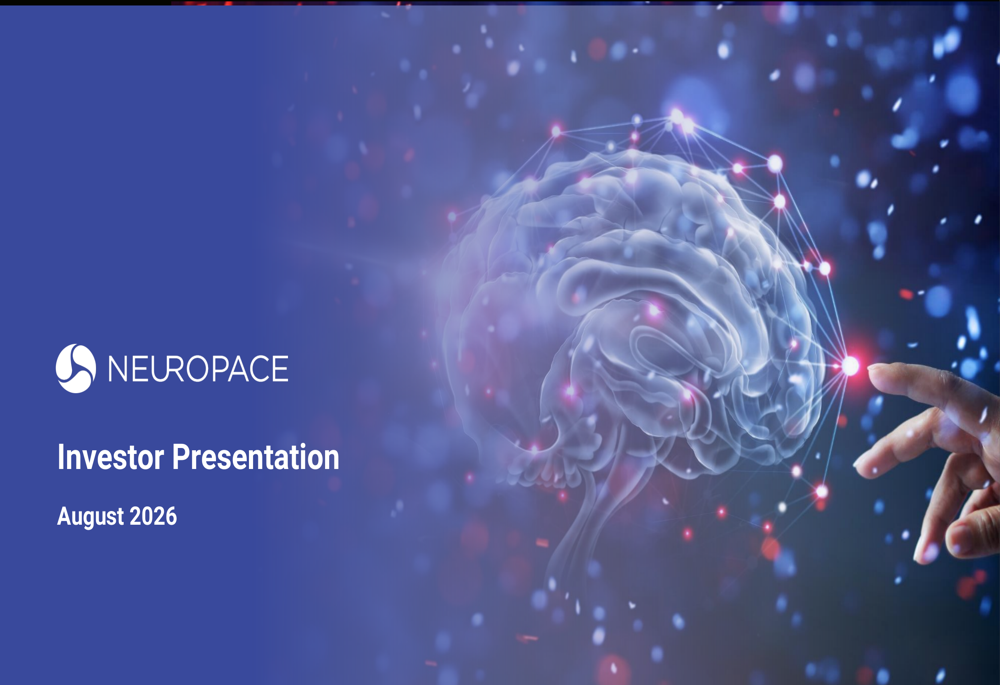 NEUROPACE

Investor Presentation

August 2026